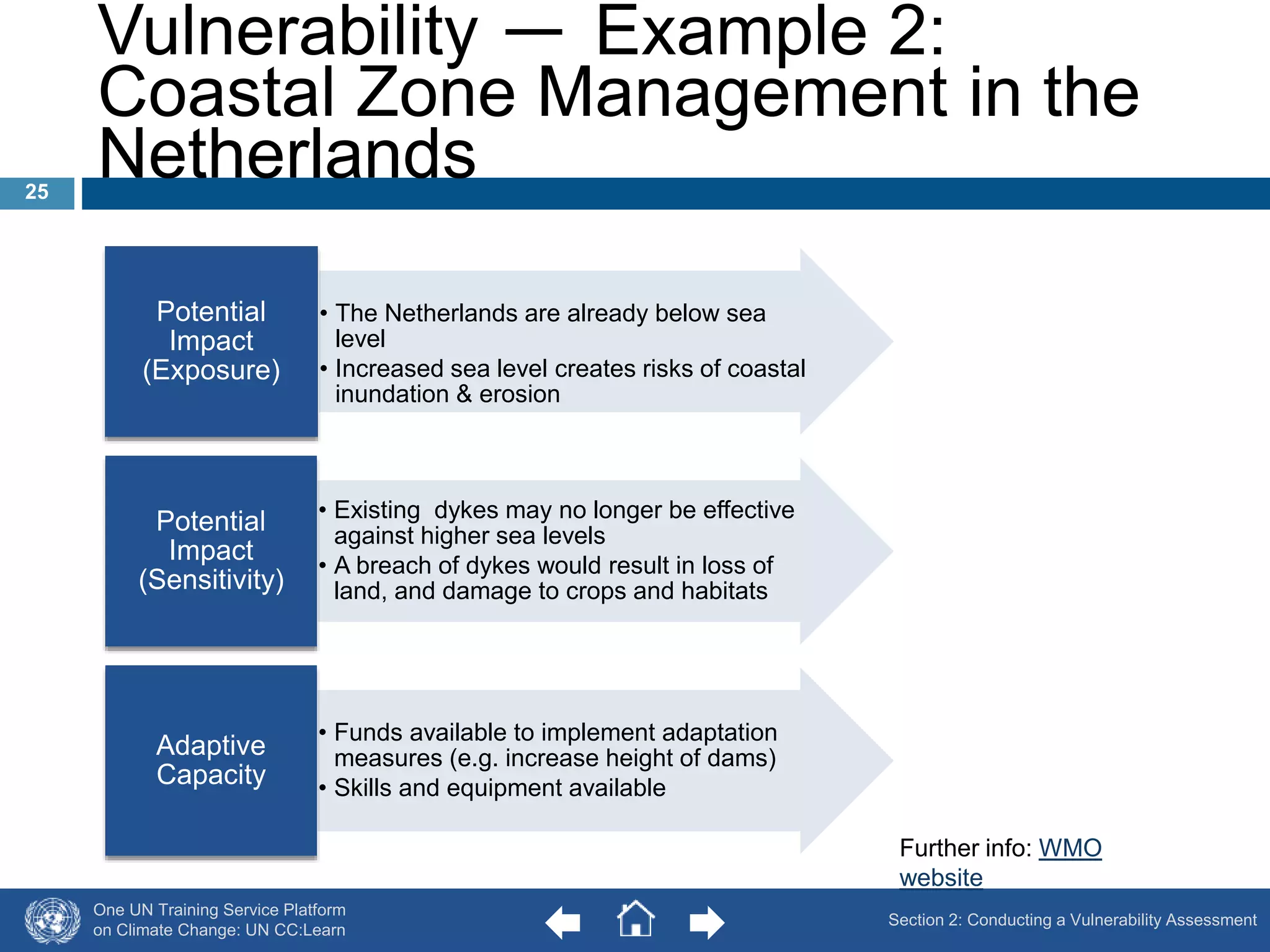 Vulnerability — Example 2: Coastal Zone Management in the Netherlands

25

Potential Impact (Exposure)

• The Netherlands are already below sea level
• Increased sea level creates risks of coastal inundation & erosion

Potential Impact (Sensitivity)

• Existing dykes may no longer be effective against higher sea levels
• A breach of dykes would result in loss of land, and damage to crops and habitats

Adaptive Capacity

• Funds available to implement adaptation measures (e.g. increase height of dams)
• Skills and equipment available

Further info: WMO website

One UN Training Service Platform on Climate Change: UN CC:Learn

Section 2: Conducting a Vulnerability Assessment